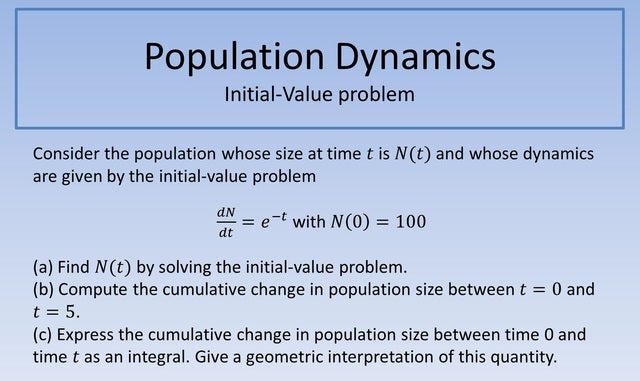 Population Dynamics
Initial-Value problem

Consider the population whose size at time $t$ is $N(t)$ and whose dynamics are given by the initial-value problem

$\frac{dN}{dt} = e^{-t}$ with $N(0) = 100$

(a) Find $N(t)$ by solving the initial-value problem.
(b) Compute the cumulative change in population size between $t = 0$ and $t = 5$.
(c) Express the cumulative change in population size between time 0 and time $t$ as an integral. Give a geometric interpretation of this quantity.